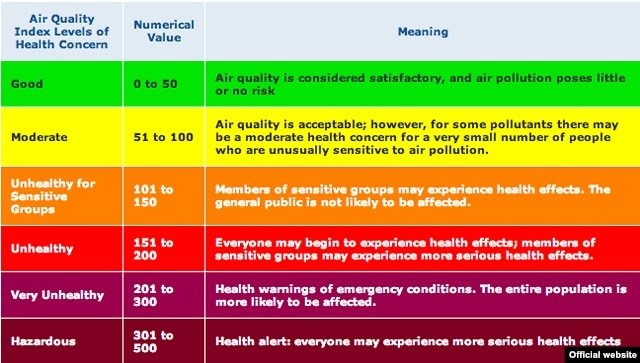 | Air Quality Index Levels of Health Concern | Numerical Value | Meaning |
|---|---|---|
| Good | 0 to 50 | Air quality is considered satisfactory, and air pollution poses little or no risk |
| Moderate | 51 to 100 | Air quality is acceptable; however, for some pollutants there may be a moderate health concern for a very small number of people who are unusually sensitive to air pollution. |
| Unhealthy for Sensitive Groups | 101 to 150 | Members of sensitive groups may experience health effects. The general public is not likely to be affected. |
| Unhealthy | 151 to 200 | Everyone may begin to experience health effects; members of sensitive groups may experience more serious health effects. |
| Very Unhealthy | 201 to 300 | Health warnings of emergency conditions. The entire population is more likely to be affected. |
| Hazardous | 301 to 500 | Health alert: everyone may experience more serious health effects |

Official website